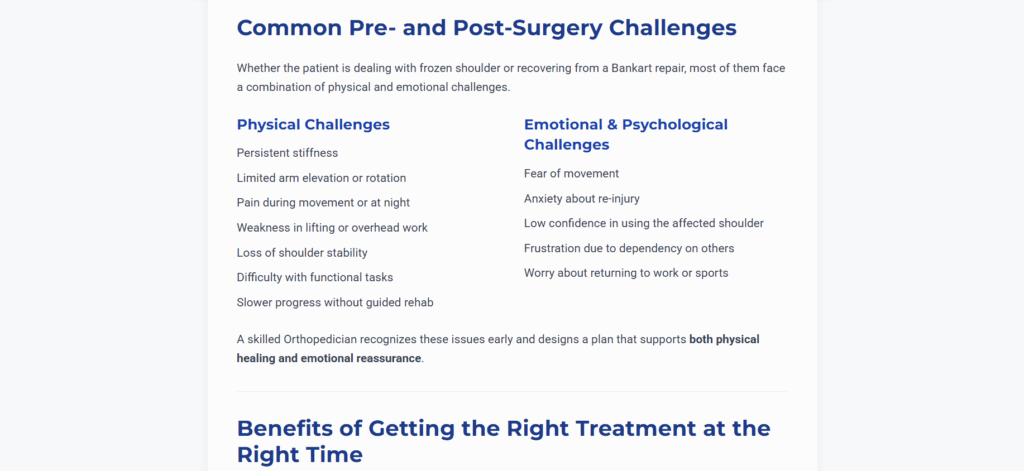 Common Pre- and Post-Surgery Challenges

Whether the patient is dealing with frozen shoulder or recovering from a Bankart repair, most of them face a combination of physical and emotional challenges.

Physical Challenges

Persistent stiffness

Limited arm elevation or rotation

Pain during movement or at night

Weakness in lifting or overhead work

Loss of shoulder stability

Difficulty with functional tasks

Slower progress without guided rehab

Emotional & Psychological Challenges

Fear of movement

Anxiety about re-injury

Low confidence in using the affected shoulder

Frustration due to dependency on others

Worry about returning to work or sports

A skilled Orthopedician recognizes these issues early and designs a plan that supports both physical healing and emotional reassurance.

Benefits of Getting the Right Treatment at the Right Time